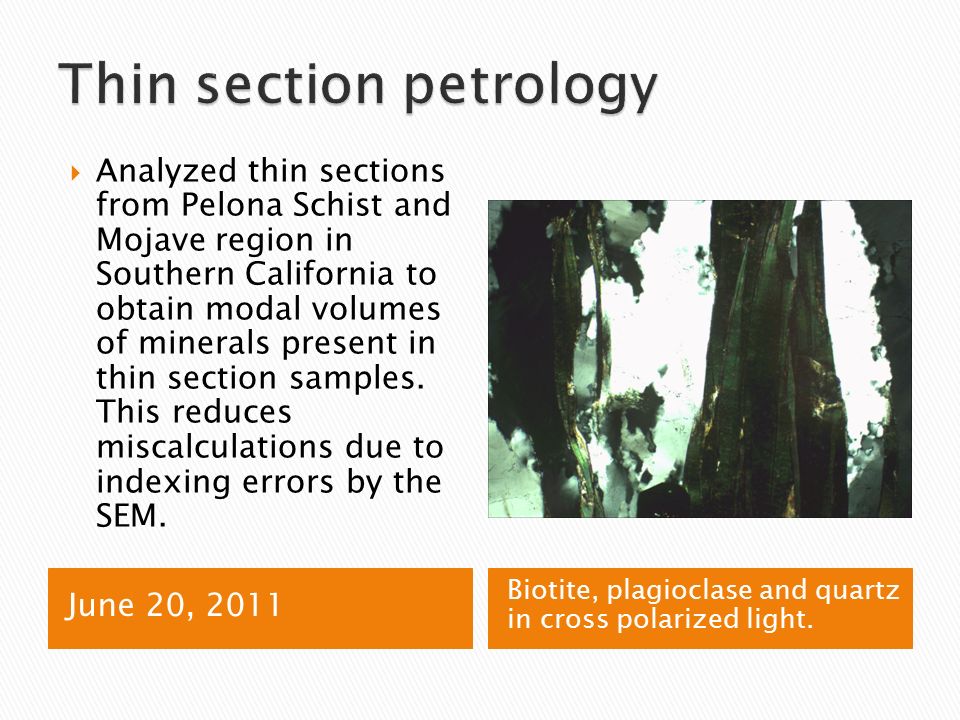 Thin section petrology

Analyzed thin sections from Pelona Schist and Mojave region in Southern California to obtain modal volumes of minerals present in thin section samples. This reduces miscalculations due to indexing errors by the SEM.

June 20, 2011

Biotite, plagioclase and quartz in cross polarized light.